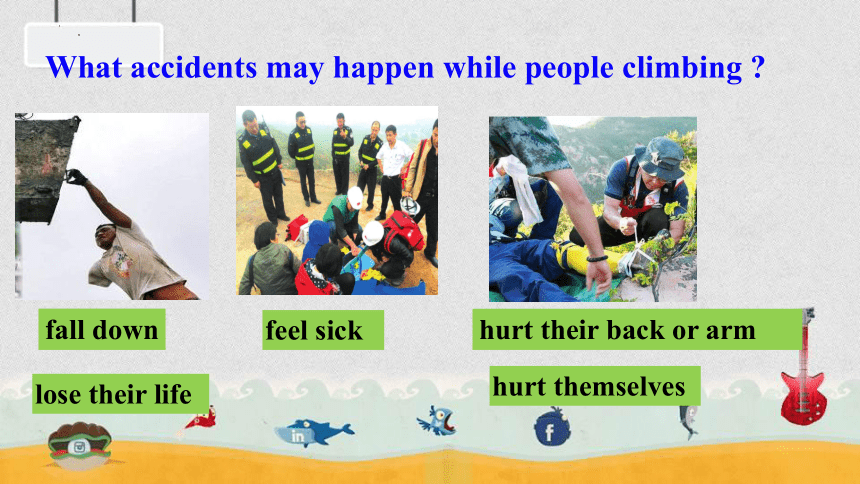 What accidents may happen while people climbing ?

fall down

feel sick

hurt their back or arm

lose their life

hurt themselves

in

f